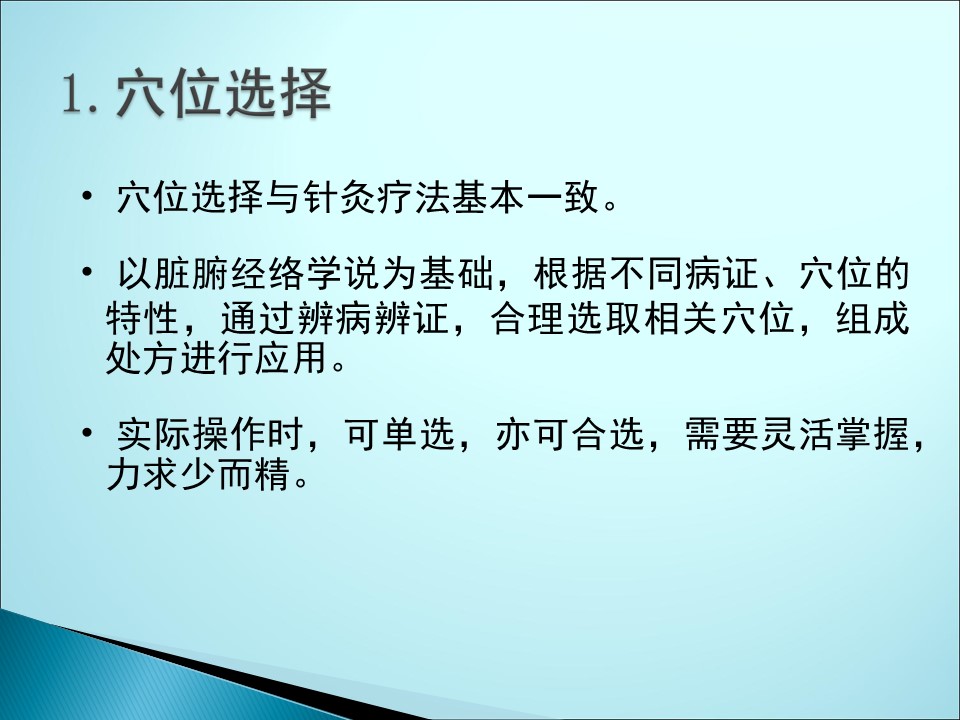 1. 穴位选择

• 穴位选择与针灸疗法基本一致。

• 以脏腑经络学说为基础，根据不同病证、穴位的特性，通过辨病辨证，合理选取相关穴位，组成处方进行应用。

• 实际操作时，可单选，亦可合选，需要灵活掌握，力求少而精。